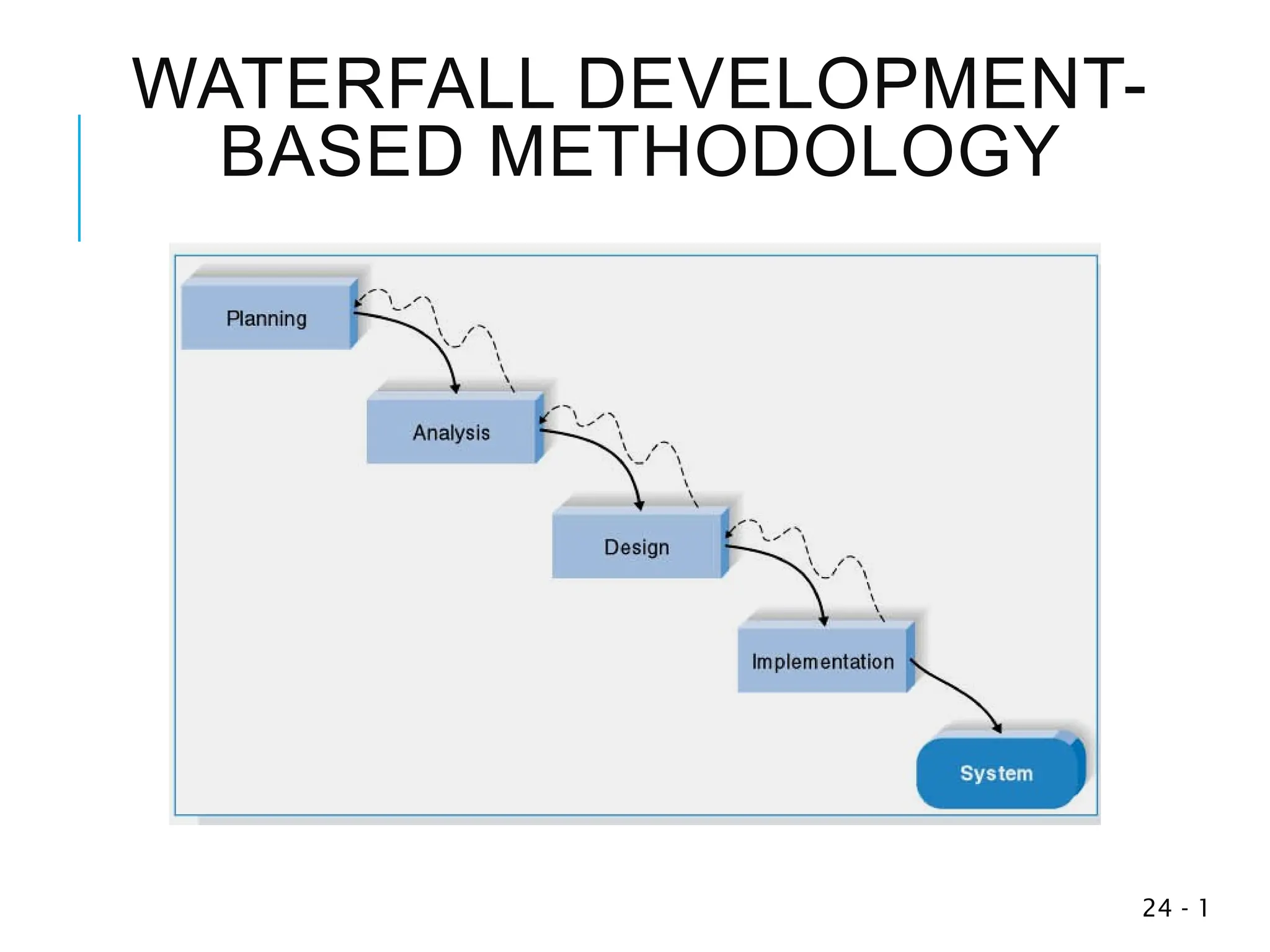 WATERFALL DEVELOPMENT-BASED METHODOLOGY

Planning

Analysis

Design

Implementation

System

24 - 1